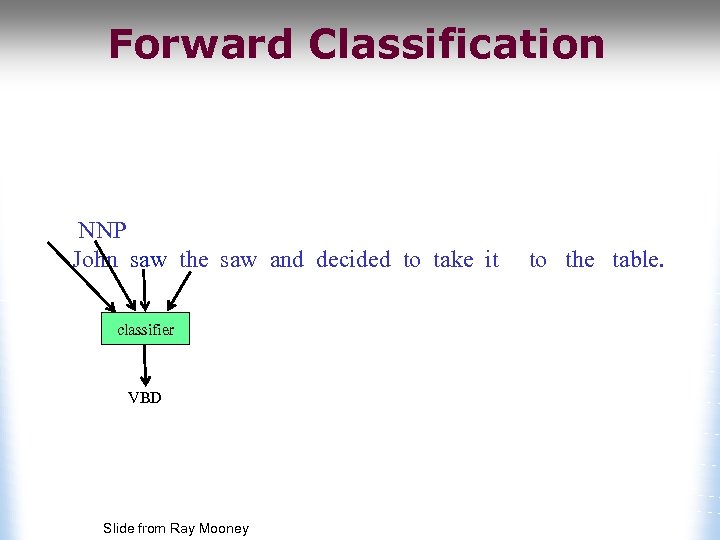 Forward Classification

NNP
John saw the saw and decided to take it to the table.

classifier

VBD

Slide from Ray Mooney